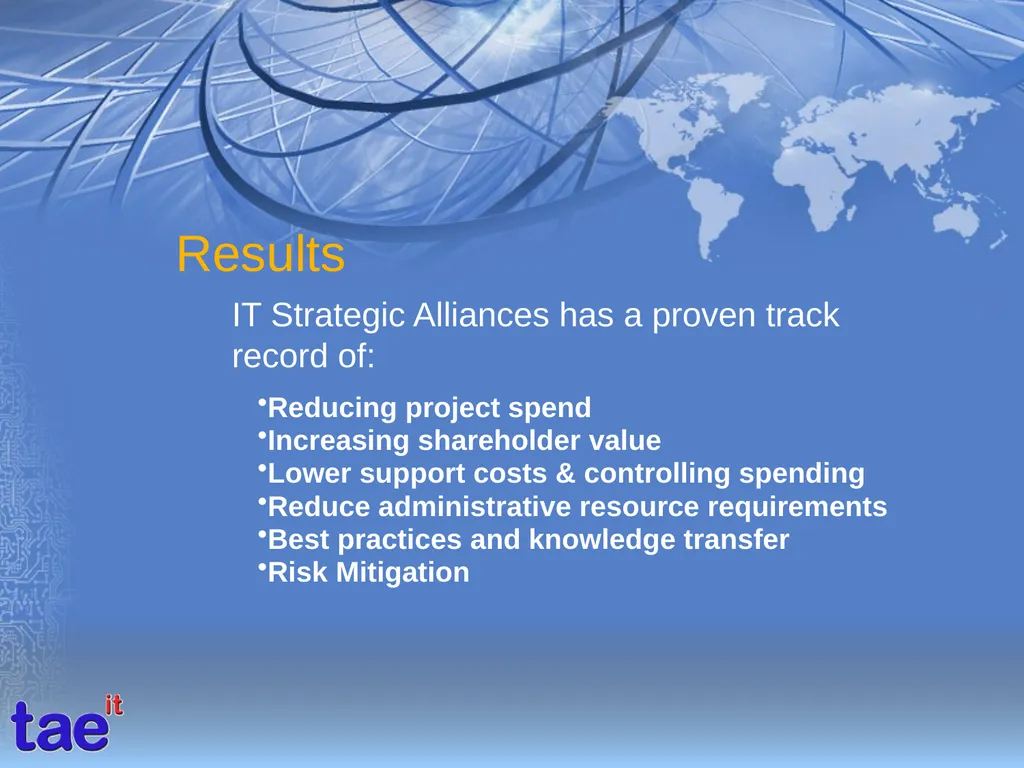 Results

IT Strategic Alliances has a proven track record of:

•Reducing project spend
•Increasing shareholder value
•Lower support costs & controlling spending
•Reduce administrative resource requirements
•Best practices and knowledge transfer
•Risk Mitigation

tae it